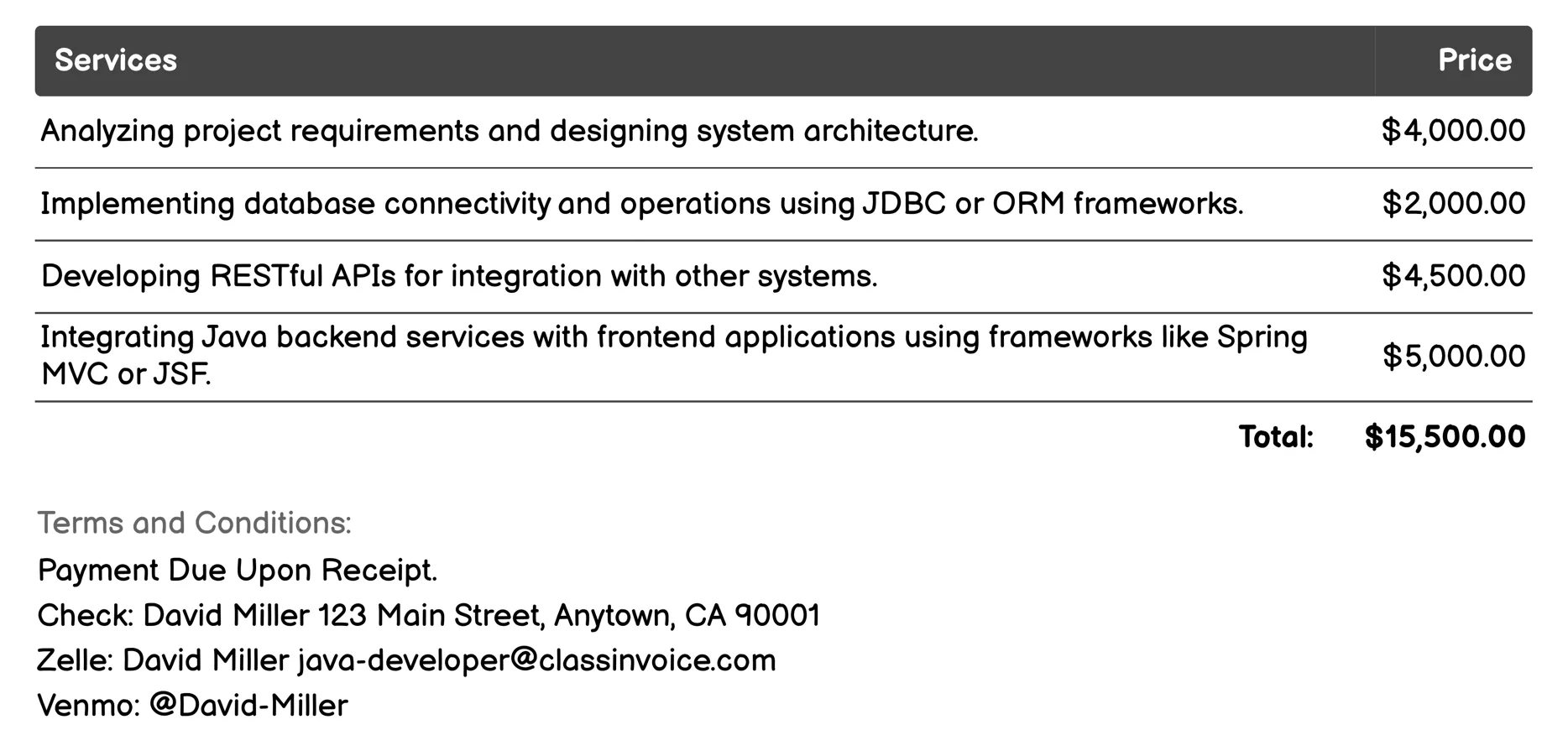 | Services | Price |
|---|---|
| Analyzing project requirements and designing system architecture. | \$4,000.00 |
| Implementing database connectivity and operations using JDBC or ORM frameworks. | \$2,000.00 |
| Developing RESTful APIs for integration with other systems. | \$4,500.00 |
| Integrating Java backend services with frontend applications using frameworks like Spring MVC or JSF. | \$5,000.00 |
| Total: | \$15,500.00 |

Terms and Conditions:

Payment Due Upon Receipt.

Check: David Miller 123 Main Street, Anytown, CA 90001

Zelle: David Miller java-developer@classinvoice.com

Venmo: @David-Miller